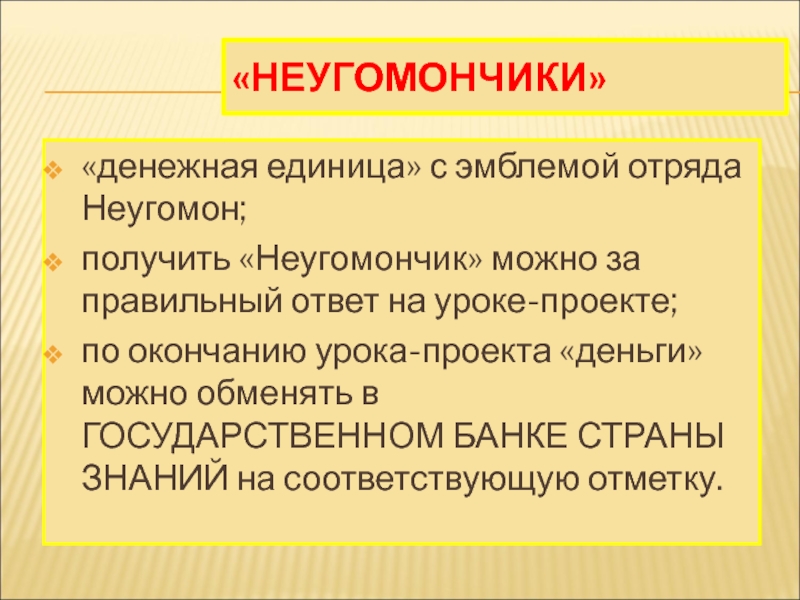 «НЕУГОМОНЧИКИ»

«денежная единица» с эмблемой отряда Неугомон;

получить «Неугомончик» можно за правильный ответ на уроке-проекте;

по окончанию урока-проекта «деньги» можно обменять в ГОСУДАРСТВЕННОМ БАНКЕ СТРАНЫ ЗНАНИЙ на соответствующую отметку.